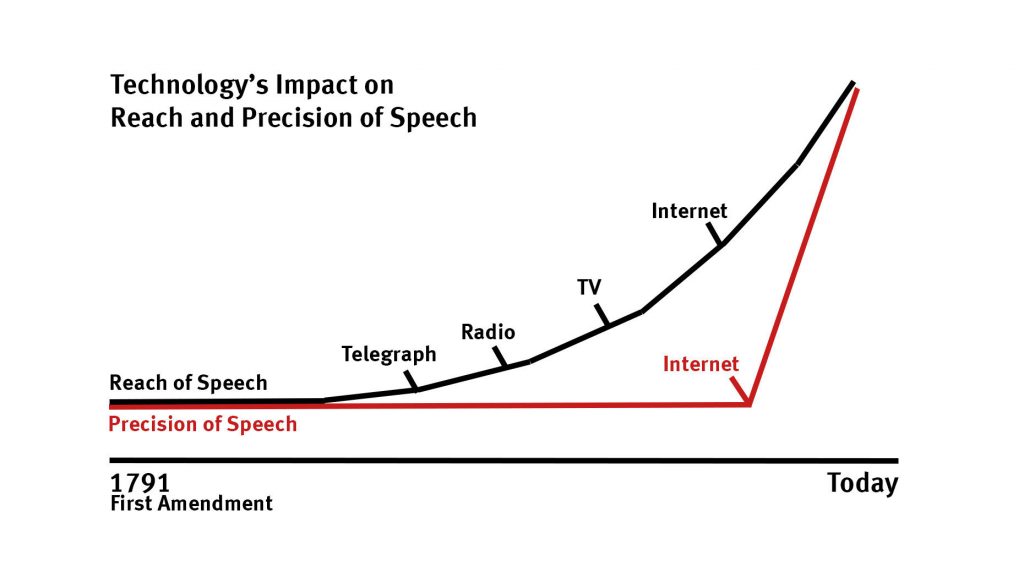 Technology's Impact on
Reach and Precision of Speech

Internet

TV

Radio

Telegraph

Internet

Reach of Speech

Precision of Speech

1791
First Amendment

Today